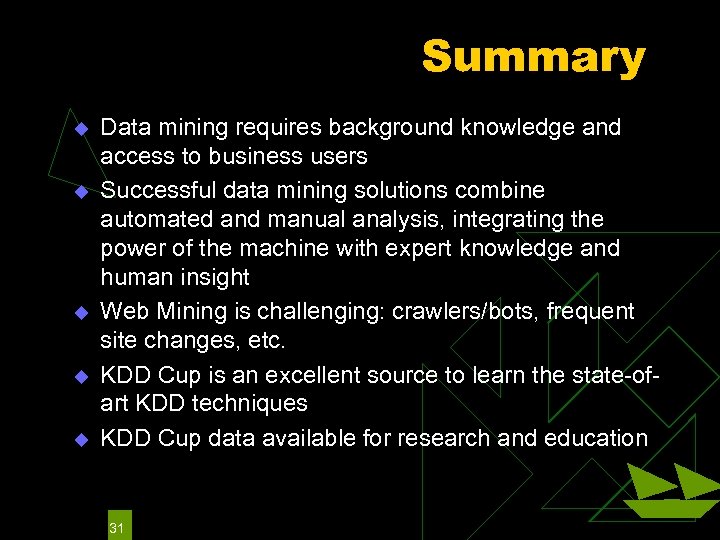 Summary

Data mining requires background knowledge and access to business users

Successful data mining solutions combine automated and manual analysis, integrating the power of the machine with expert knowledge and human insight

Web Mining is challenging: crawlers/bots, frequent site changes, etc.

KDD Cup is an excellent source to learn the state-of-art KDD techniques

KDD Cup data available for research and education

31